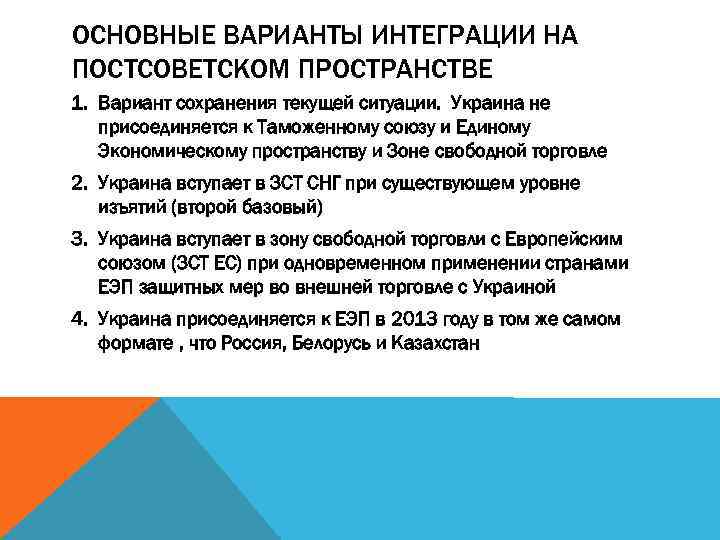 ОСНОВНЫЕ ВАРИАНТЫ ИНТЕГРАЦИИ НА ПОСТСОВЕТСКОМ ПРОСТРАНСТВЕ

1. Вариант сохранения текущей ситуации. Украина не присоединяется к Таможенному союзу и Единому Экономическому пространству и Зоне свободной торговле

2. Украина вступает в ЗСТ СНГ при существующем уровне изъятий (второй базовый)

3. Украина вступает в зону свободной торговли с Европейским союзом (ЗСТ ЕС) при одновременном применении странами ЕЭП защитных мер во внешней торговле с Украиной

4. Украина присоединяется к ЕЭП в 2013 году в том же самом формате , что Россия, Белорусь и Казахстан